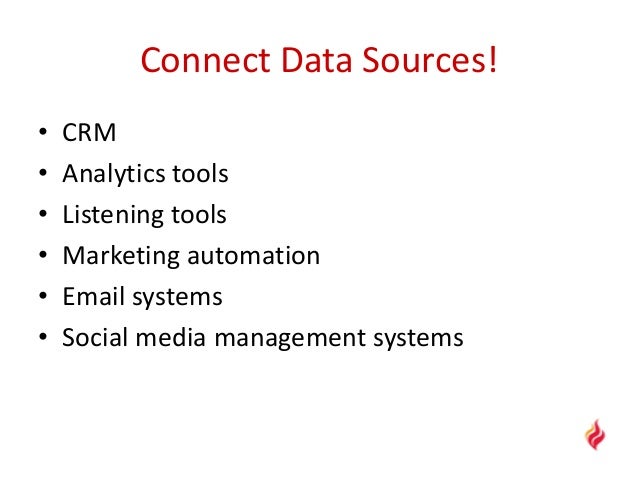 Connect Data Sources!

• CRM
• Analytics tools
• Listening tools
• Marketing automation
• Email systems
• Social media management systems